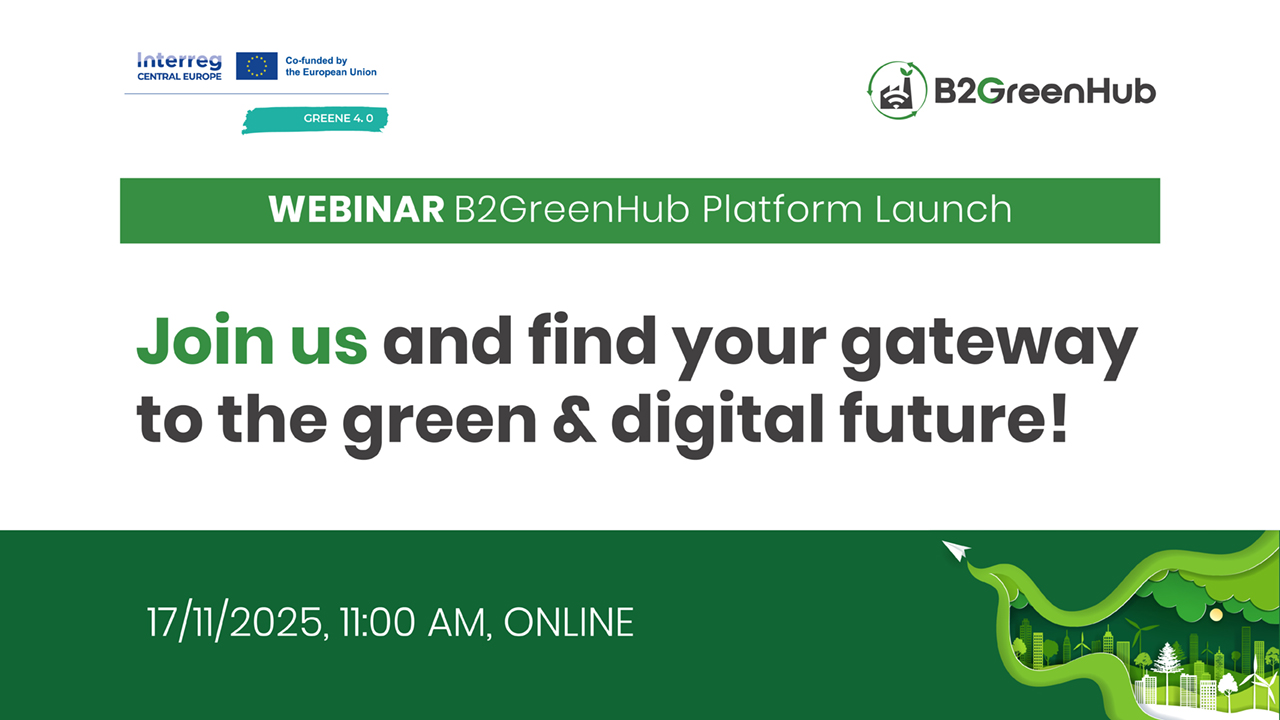 Interreg
CENTRAL EUROPE

Co-funded by the European Union

GREENE 4. 0

B2GreenHub

WEBINAR B2GreenHub Platform Launch

Join us and find your gateway to the green & digital future!

17/11/2025, 11:00 AM, ONLINE